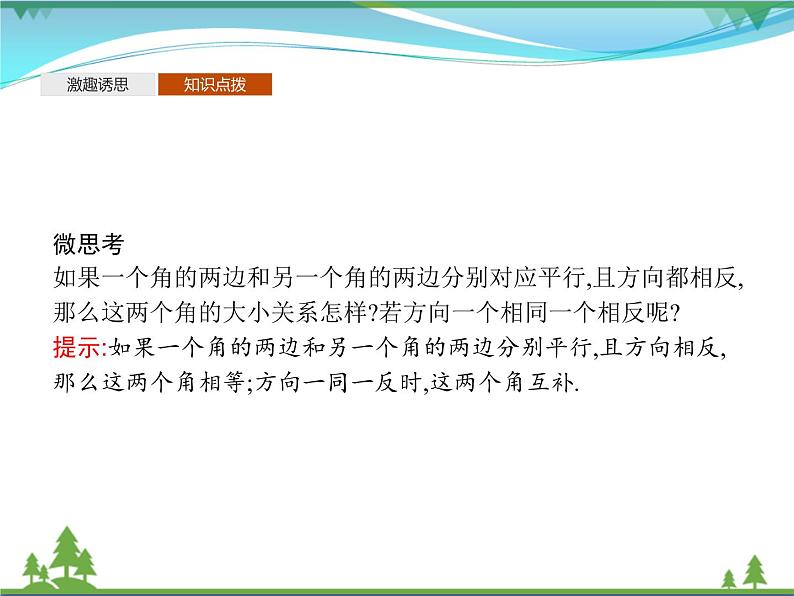 激趣诱思　知识点拨

微思考
如果一个角的两边和另一个角的两边分别对应平行,且方向都相反,那么这两个角的大小关系怎样?若方向一个相同一个相反呢?
提示:如果一个角的两边和另一个角的两边分别平行,且方向相反,那么这两个角相等;方向一同一反时,这两个角互补.